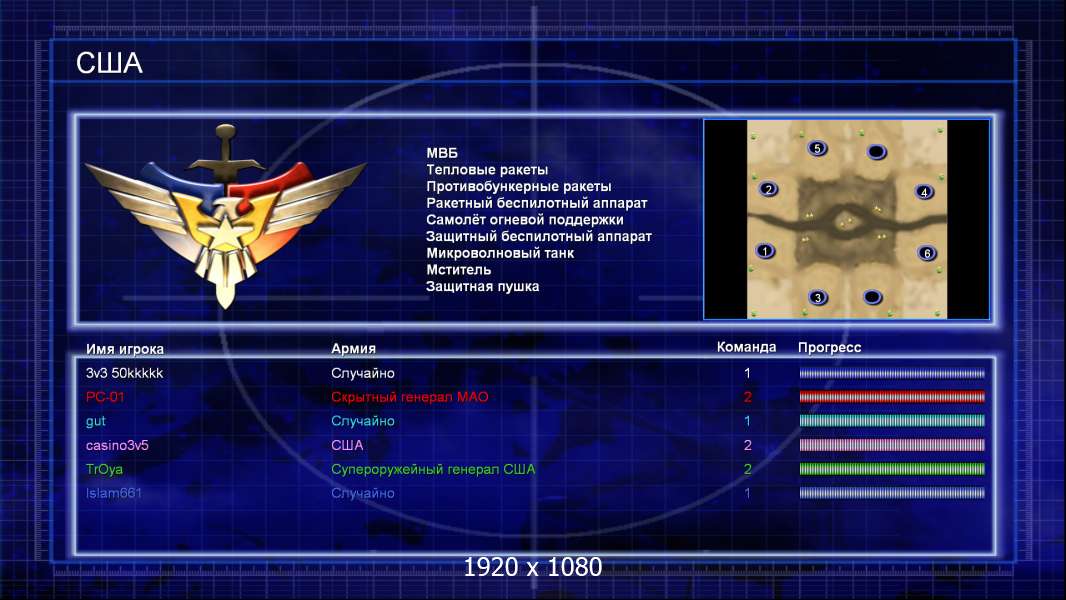 США

МВБ
Тепловые ракеты
Противобункерные ракеты
Ракетный беспилотный аппарат
Самолёт огневой поддержки
Защитный беспилотный аппарат
Микроволновый танк
Мститель
Защитная пушка

5
2
4
1
6
3

| Имя игрока | Армия | Команда | Прогресс |
|---|---|---|---|
| 3v3 50kkkkk | Случайно | 1 | |
| PC-01 | Скрытный генерал МАО | 2 | |
| gut | Случайно | 1 | |
| casino3v5 | США | 2 | |
| TrOya | Супероружейный генерал США | 2 | |
| Islam661 | Случайно | 1 | |

1920 x 1080